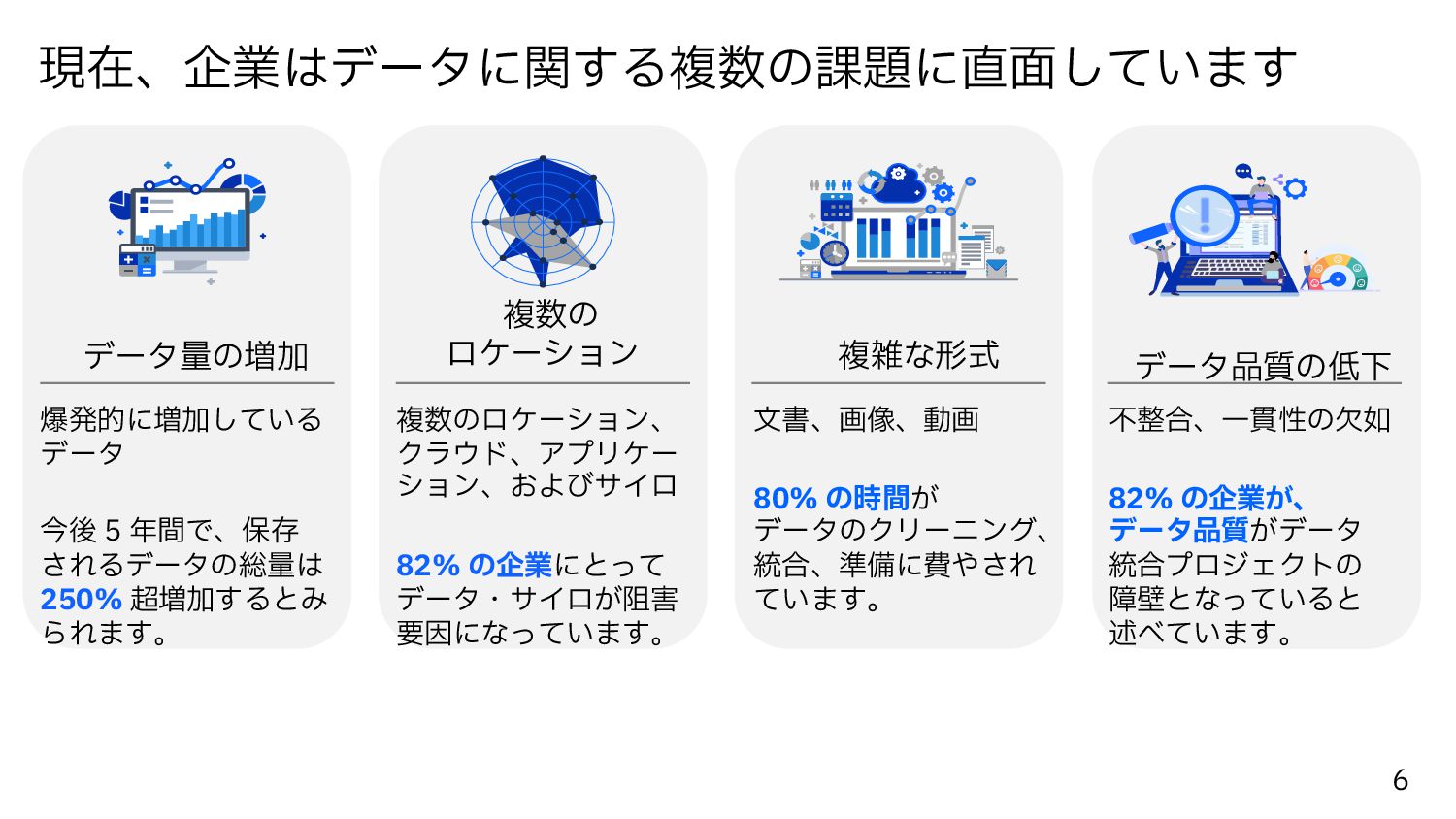 現在、企業はデータに関する複数の課題に直面しています

データ量の増加

爆発的に増加しているデータ

今後 5 年間で、保存されるデータの総量は 250% 超増加するとみられます。

複数のロケーション

複数のロケーション、クラウド、アプリケーション、およびサイロ

82% の企業にとってデータ・サイロが阻害要因になっています。

複雑な形式

文書、画像、動画

80% の時間がデータのクリーニング、統合、準備に費やされています。

データ品質の低下

不整合、一貫性の欠如

82% の企業が、データ品質がデータ統合プロジェクトの障壁となっていると述べています。

6